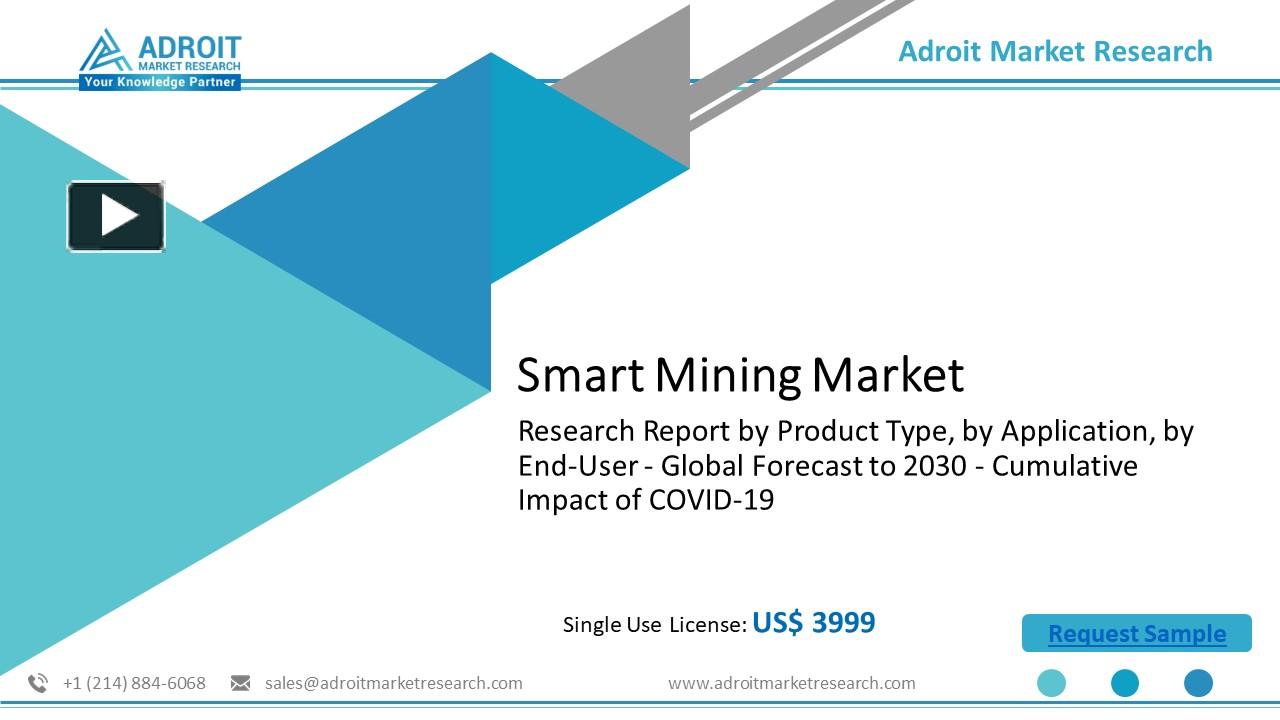 ADROIT
MARKET RESEARCH
Your Knowledge Partner

Adroit Market Research

Smart Mining Market

Research Report by Product Type, by Application, by End-User - Global Forecast to 2030 - Cumulative Impact of COVID-19

Single Use License: US$ 3999

Request Sample

+1 (214) 884-6068 sales@adroitmarketresearch.com www.adroitmarketresearch.com